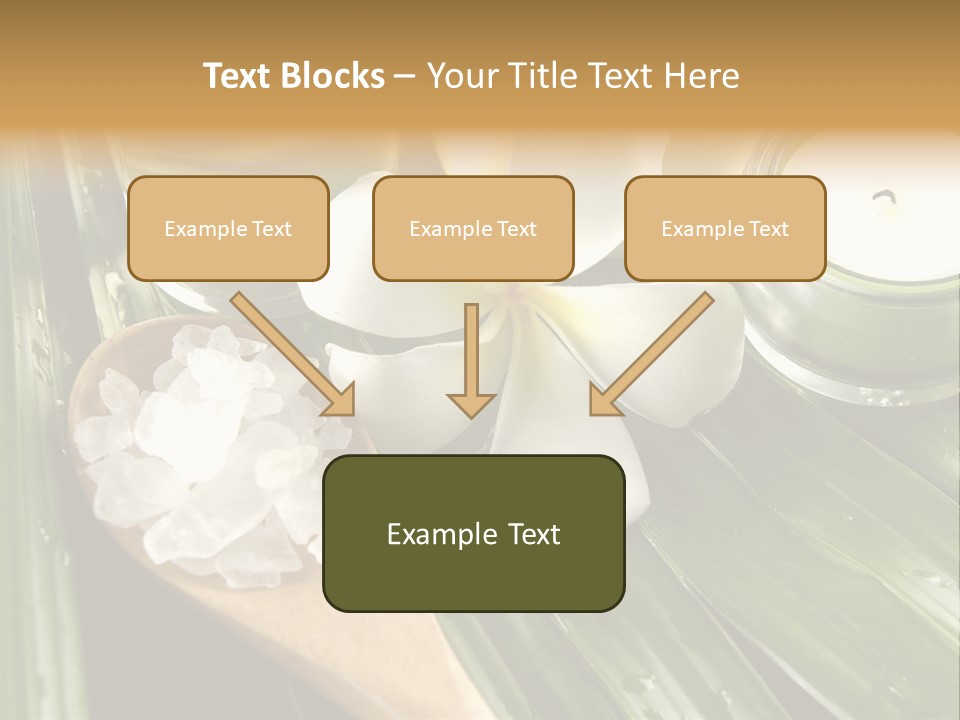 Text Blocks – Your Title Text Here

Example Text

Example Text

Example Text

Example Text